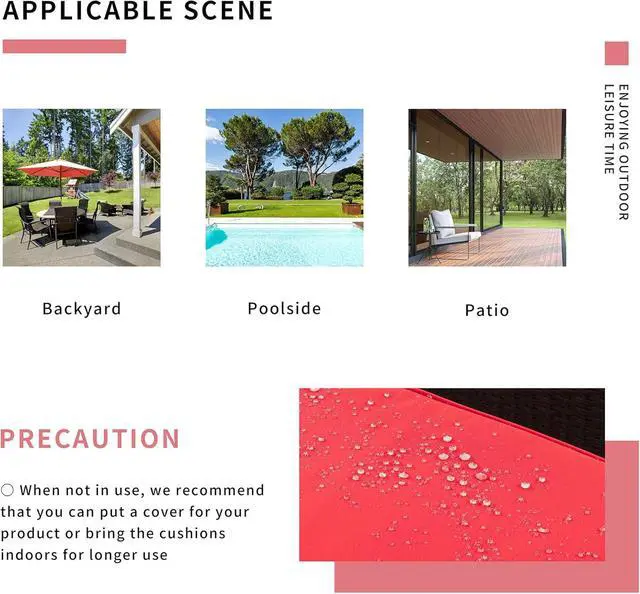 APPLICABLE SCENE

ENJOYING OUTDOOR LEISURE TIME

Backyard

Poolside

Patio

PRECAUTION

○ When not in use, we recommend that you can put a cover for your product or bring the cushions indoors for longer use